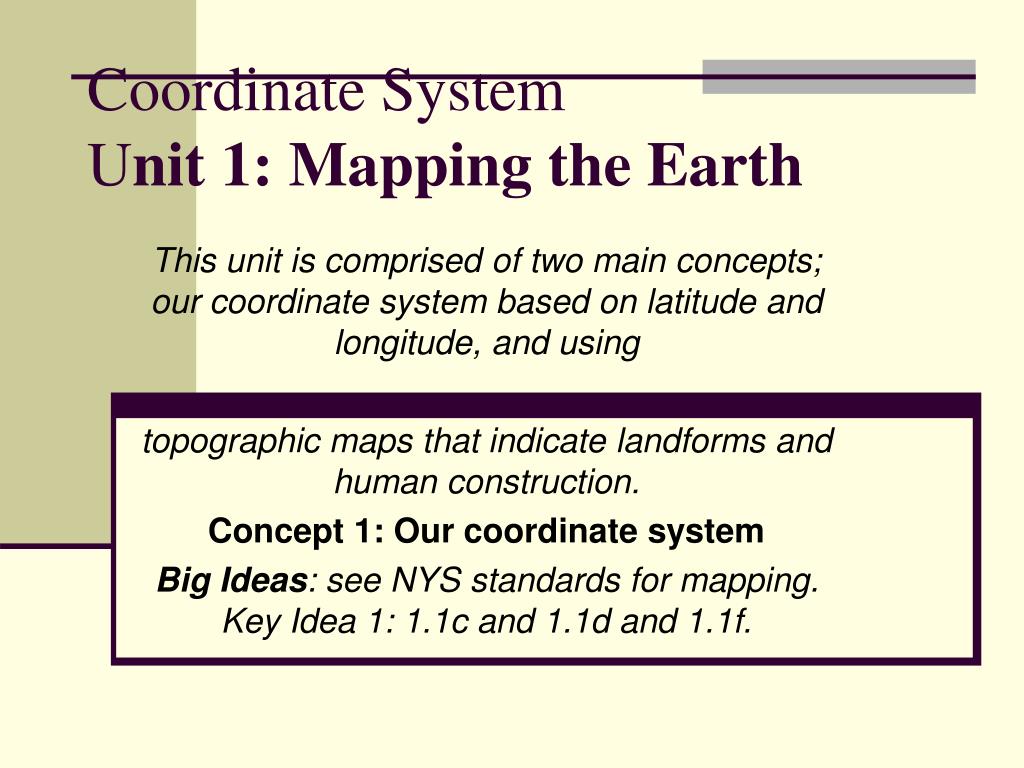 Coordinate System
Unit 1: Mapping the Earth

This unit is comprised of two main concepts; our coordinate system based on latitude and longitude, and using

topographic maps that indicate landforms and human construction.

Concept 1: Our coordinate system

Big Ideas: see NYS standards for mapping. Key Idea 1: 1.1c and 1.1d and 1.1f.